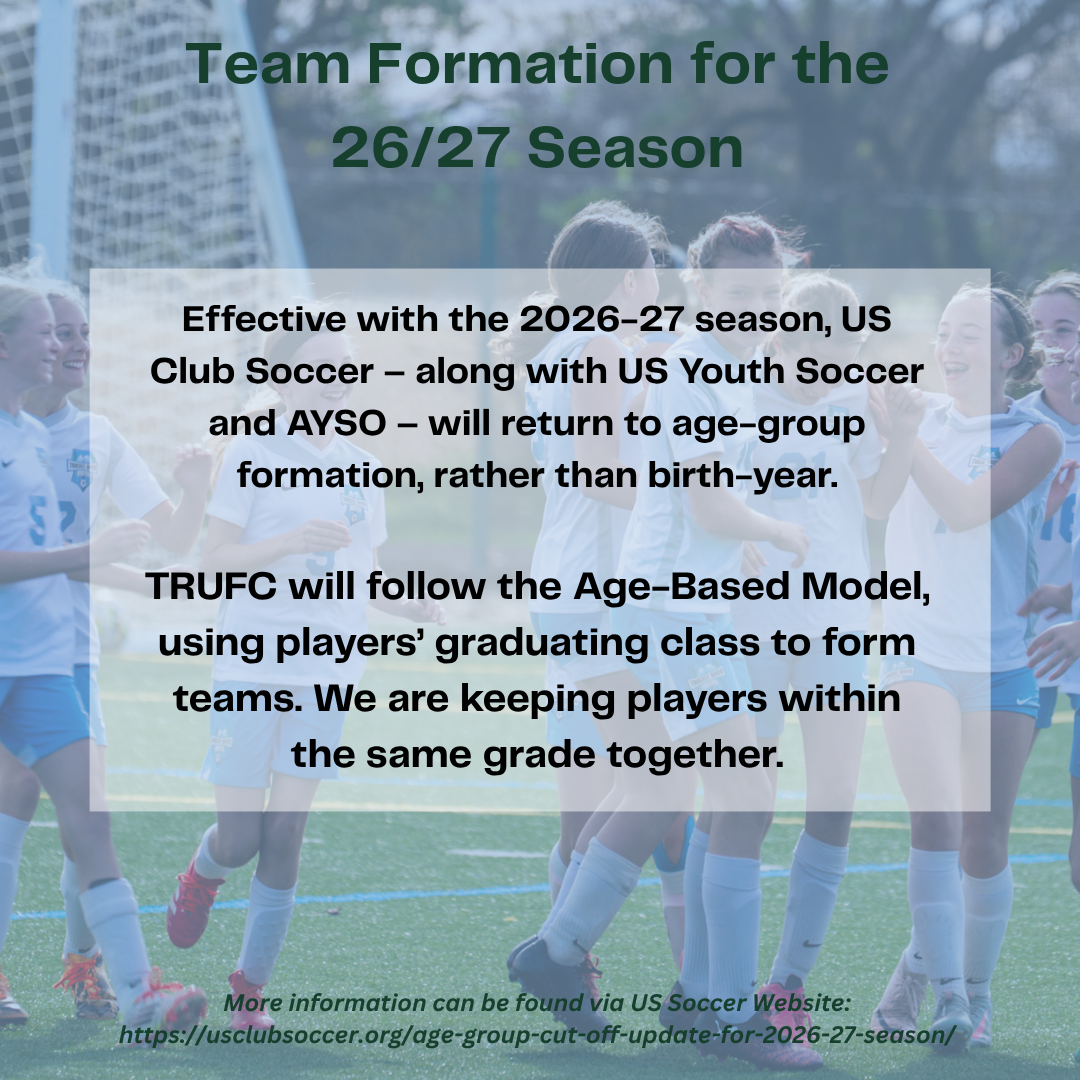 Team Formation for the 26/27 Season

Effective with the 2026-27 season, US Club Soccer – along with US Youth Soccer and AYSO – will return to age-group formation, rather than birth-year.

TRUFC will follow the Age-Based Model, using players' graduating class to form teams. We are keeping players within the same grade together.

More information can be found via US Soccer Website: https://usclubsoccer.org/age-group-cut-off-update-for-2026-27-season/